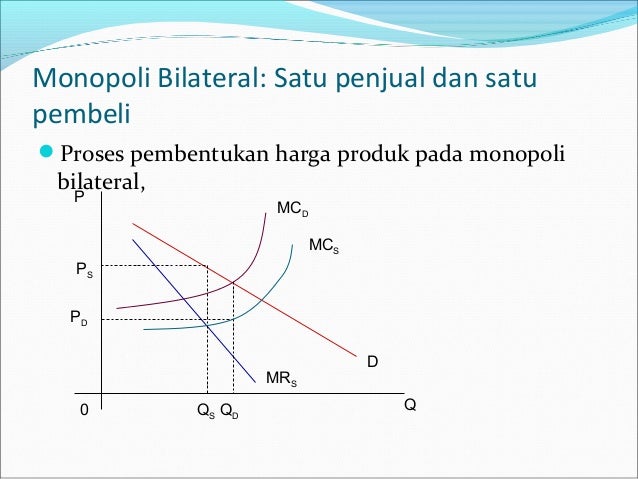 Monopoli Bilateral: Satu penjual dan satu pembeli

Proses pembentukan harga produk pada monopoli bilateral,

P

$MC_D$

$MC_S$

$P_S$

$P_D$

D

$MR_S$

0

$Q_S$ $Q_D$

Q